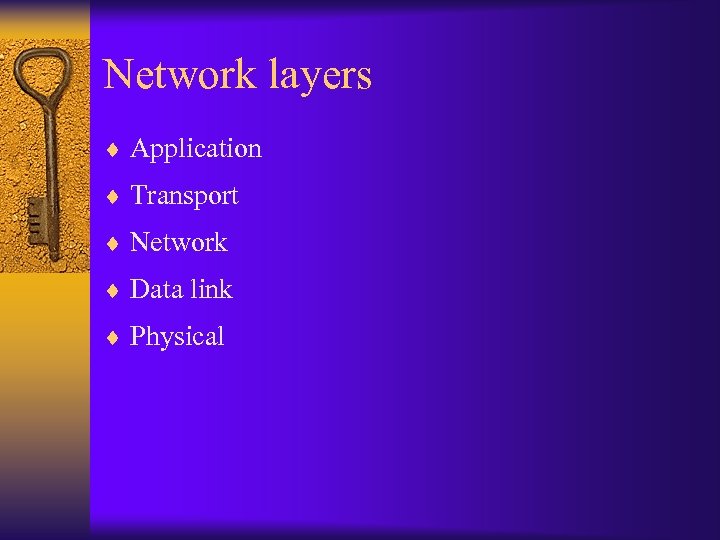 Network layers

♦ Application
♦ Transport
♦ Network
♦ Data link
♦ Physical